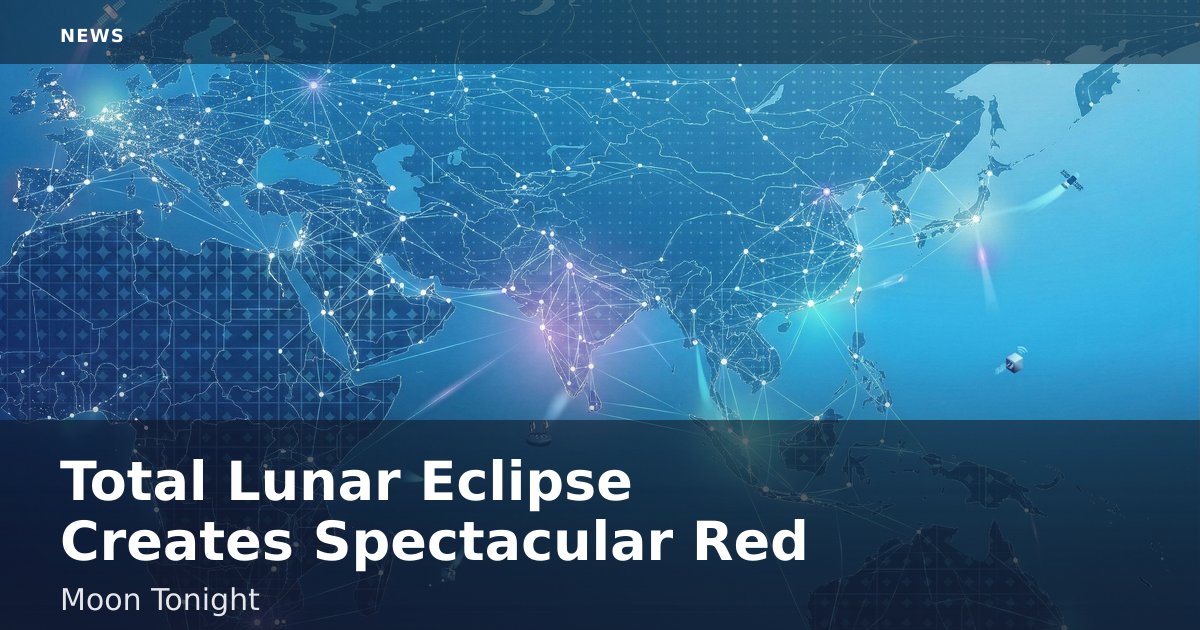 NEWS

Total Lunar Eclipse Creates Spectacular Red

Moon Tonight